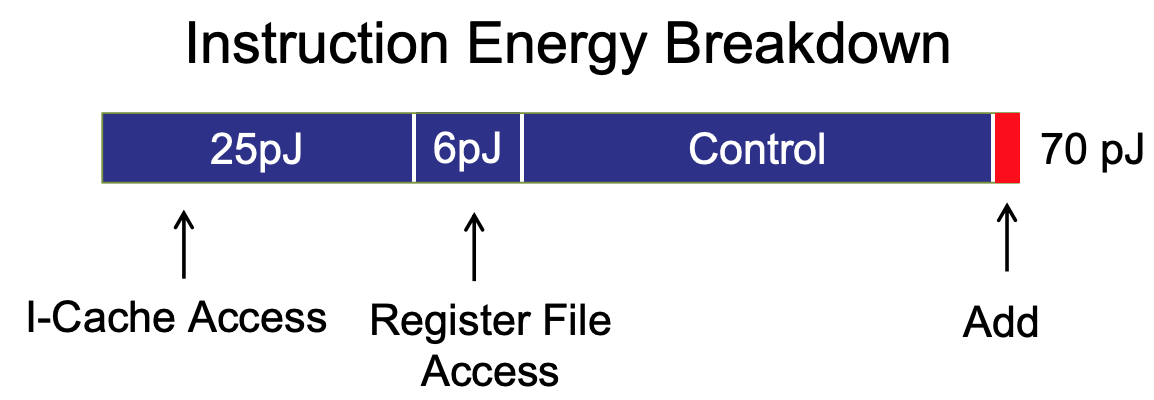 Instruction Energy Breakdown

25pJ

6pJ

Control

70 pJ

I-Cache Access

Register File Access

Add